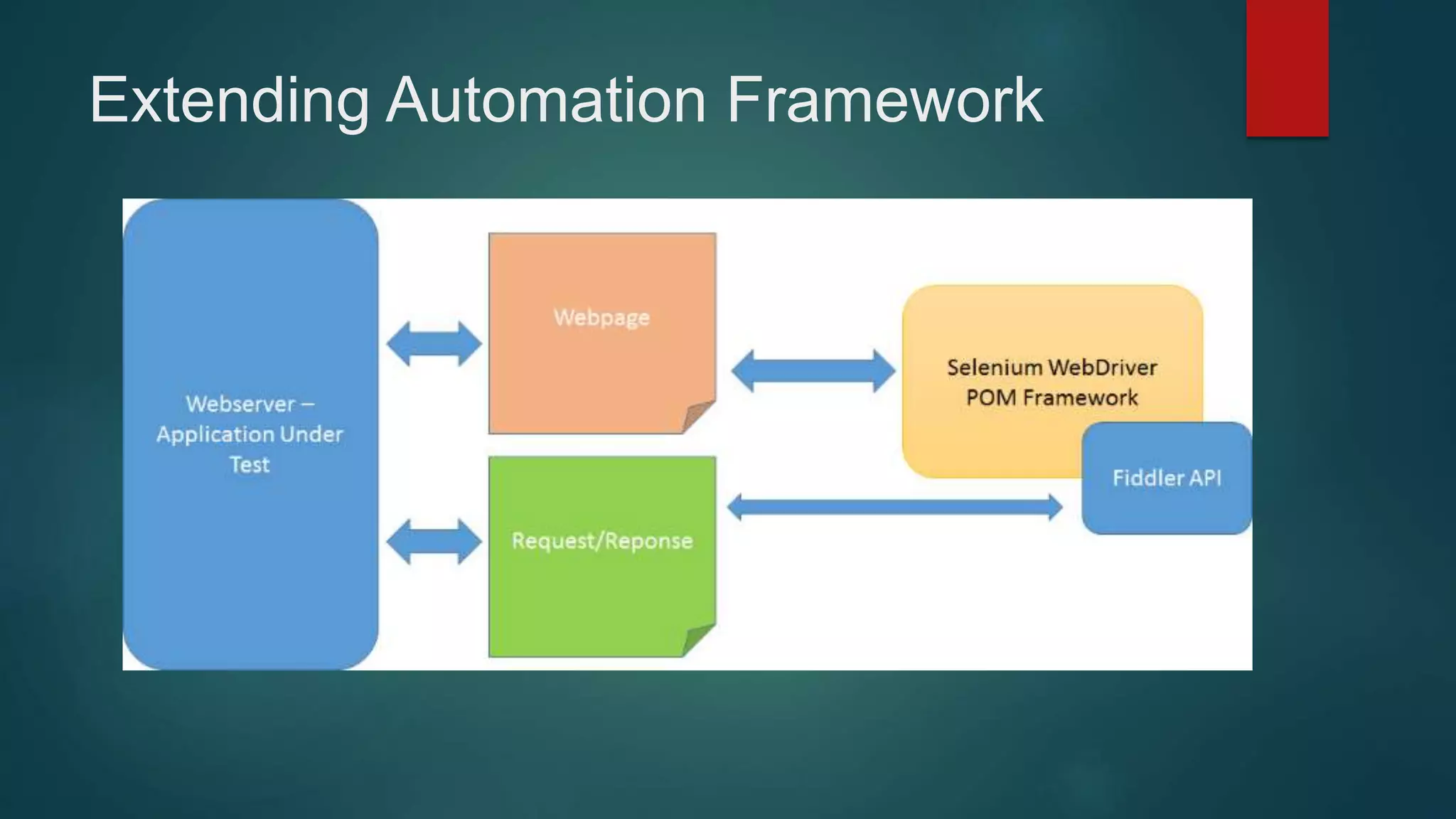 Extending Automation Framework

Webserver – Application Under Test

Webpage

Request/Reponse

Selenium WebDriver POM Framework

Fiddler API